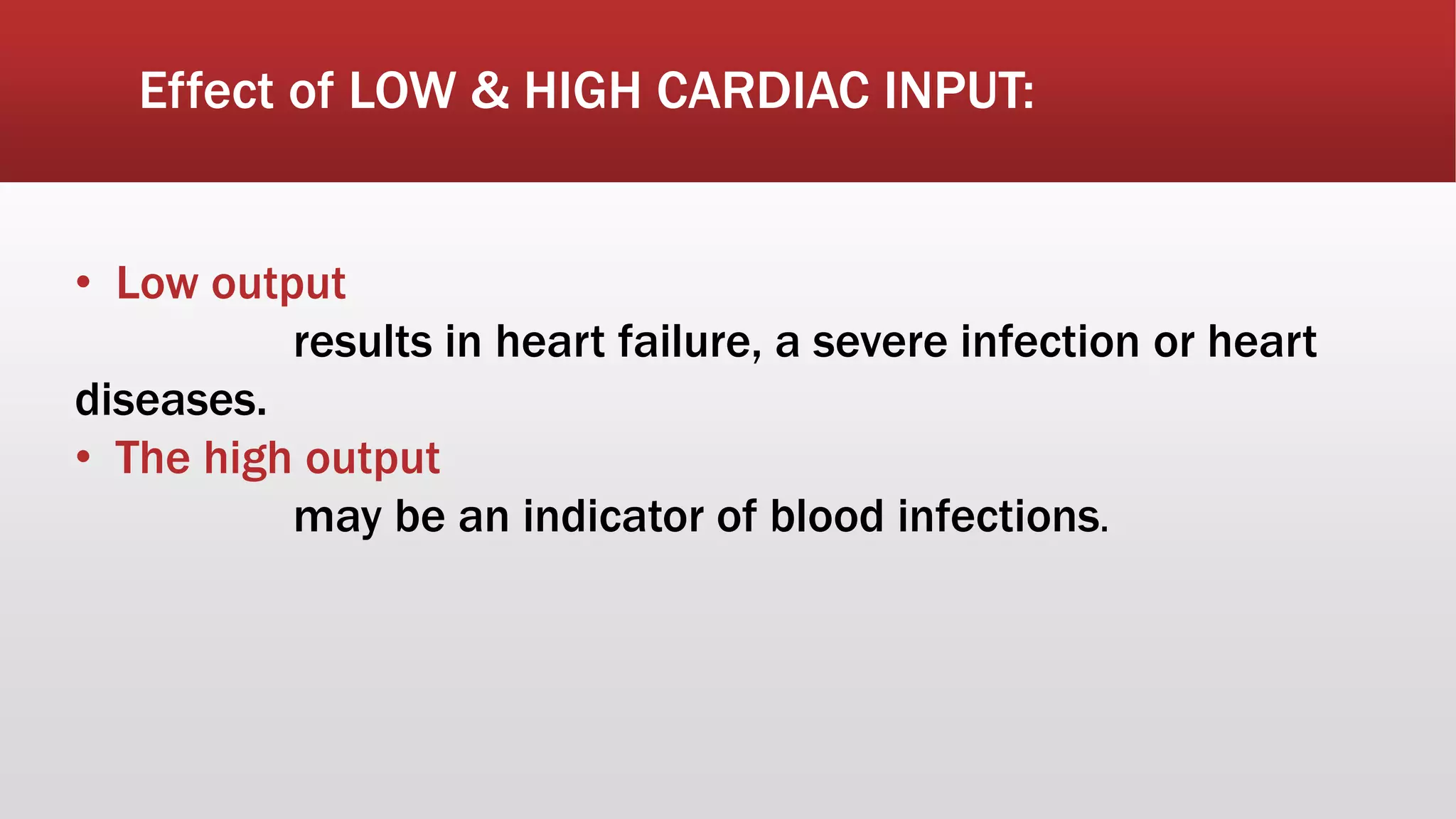 Effect of LOW & HIGH CARDIAC INPUT:

• Low output
results in heart failure, a severe infection or heart diseases.

• The high output
may be an indicator of blood infections.